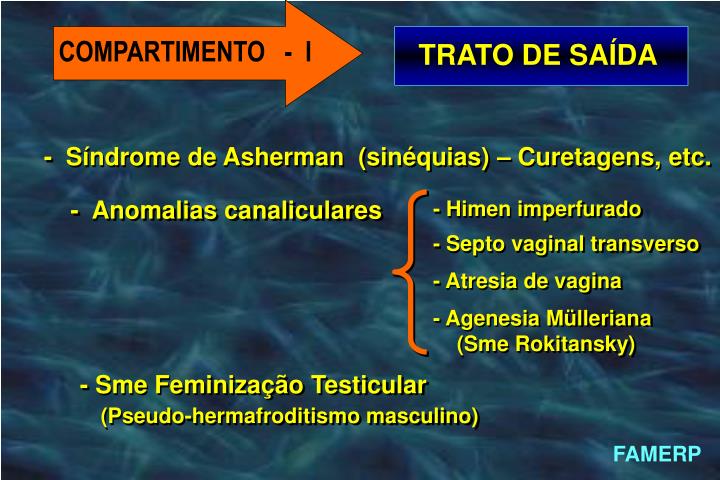 COMPARTIMENTO - I

TRATO DE SAÍDA

- Síndrome de Asherman (sinéquias) – Curetagens, etc.

- Anomalias canaliculares

- Himen imperfurado
- Septo vaginal transverso
- Atresia de vagina
- Agenesia Mülleriana (Sme Rokitansky)

- Sme Feminização Testicular (Pseudo-hermafroditismo masculino)

FAMERP